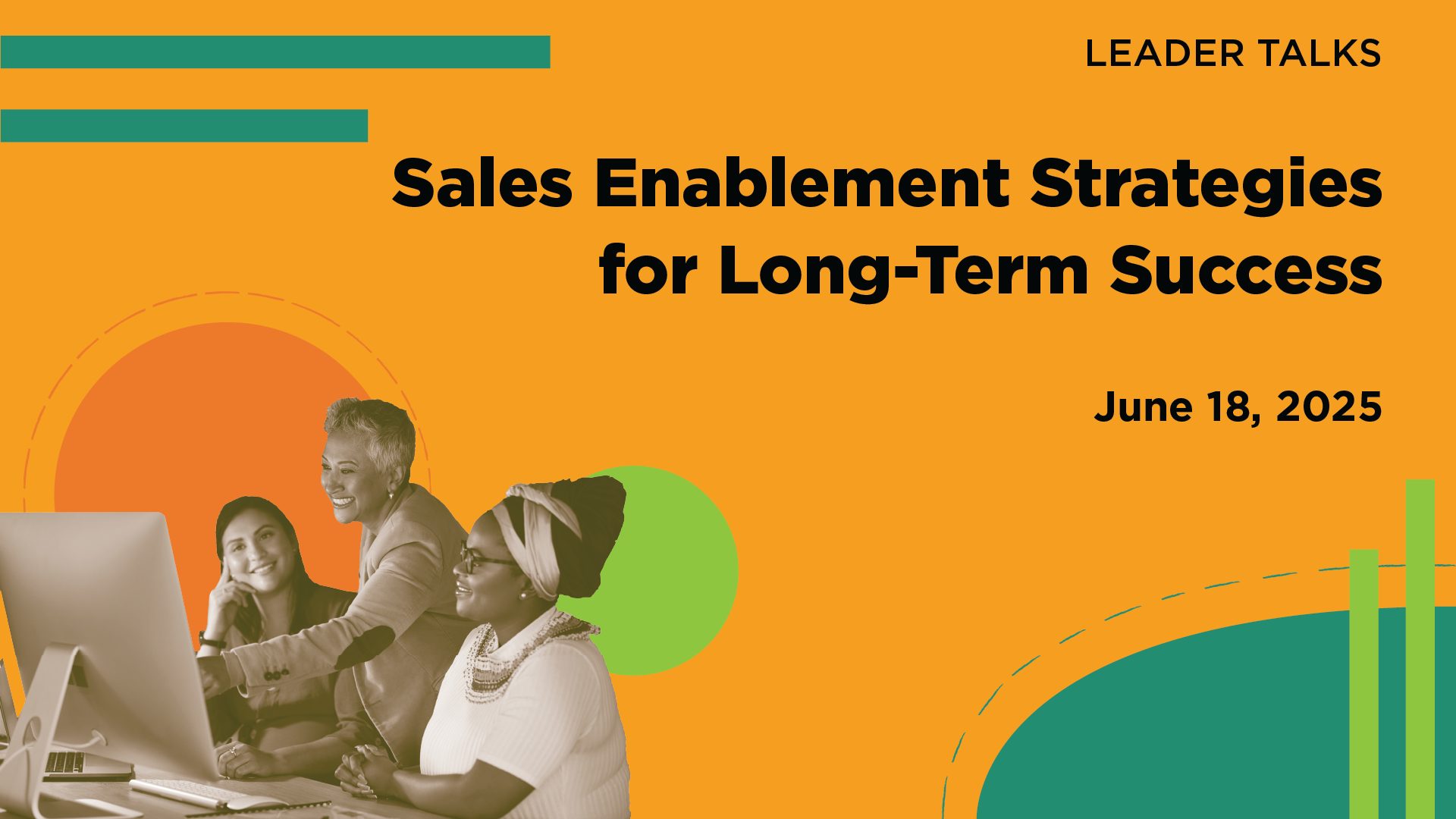 LEADER TALKS

Sales Enablement Strategies for Long-Term Success

June 18, 2025